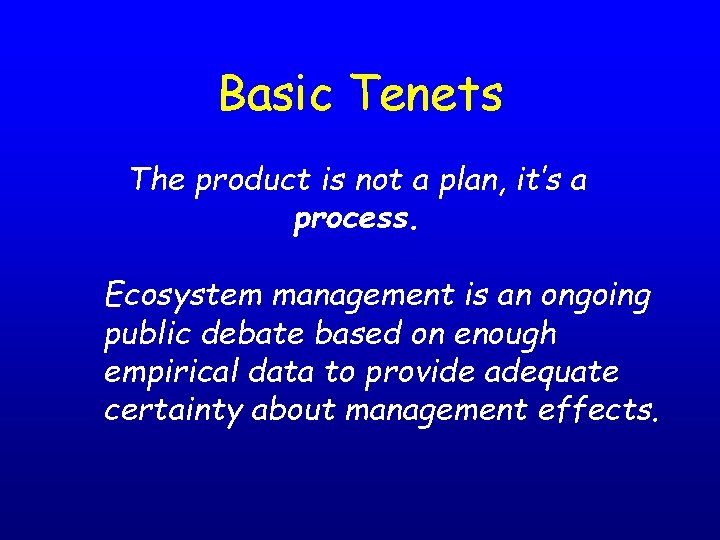 Basic Tenets

The product is not a plan, it's a process.

Ecosystem management is an ongoing public debate based on enough empirical data to provide adequate certainty about management effects.